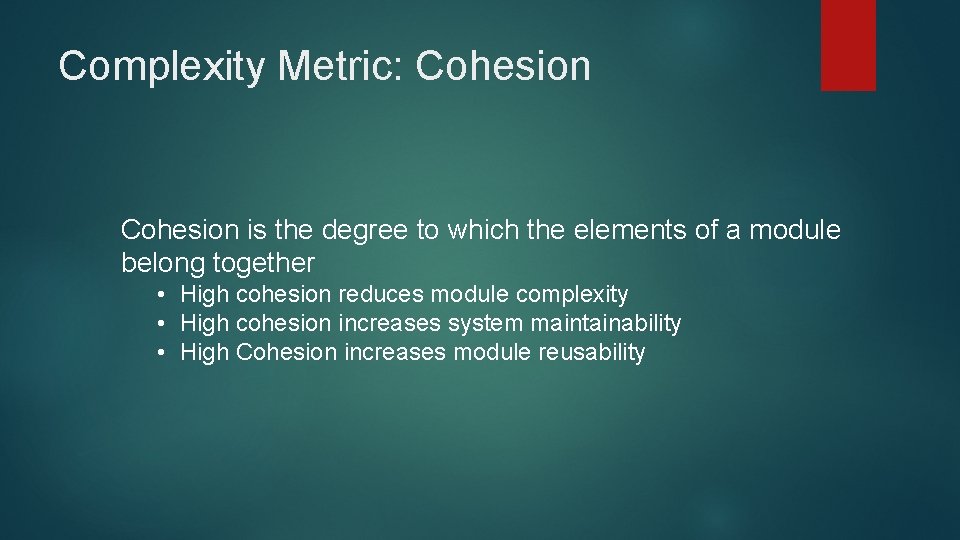 Complexity Metric: Cohesion

Cohesion is the degree to which the elements of a module belong together

• High cohesion reduces module complexity
• High cohesion increases system maintainability
• High Cohesion increases module reusability